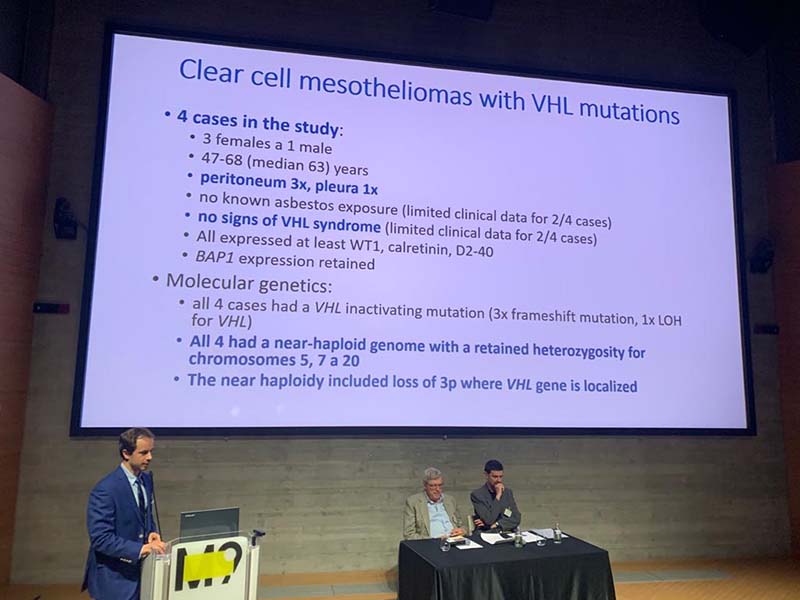 Clear cell mesotheliomas with VHL mutations

• 4 cases in the study:
  • 3 females a 1 male
  • 47-68 (median 63) years
  • peritoneum 3x, pleura 1x
  • no known asbestos exposure (limited clinical data for 2/4 cases)
  • no signs of VHL syndrome (limited clinical data for 2/4 cases)
  • All expressed at least WT1, calretinin, D2-40
  • BAP1 expression retained
• Molecular genetics:
  • all 4 cases had a VHL inactivating mutation (3x frameshift mutation, 1x LOH for VHL)
  • All 4 had a near-haploid genome with a retained heterozygosity for chromosomes 5, 7 a 20
  • The near haploidy included loss of 3p where VHL gene is localized

M9